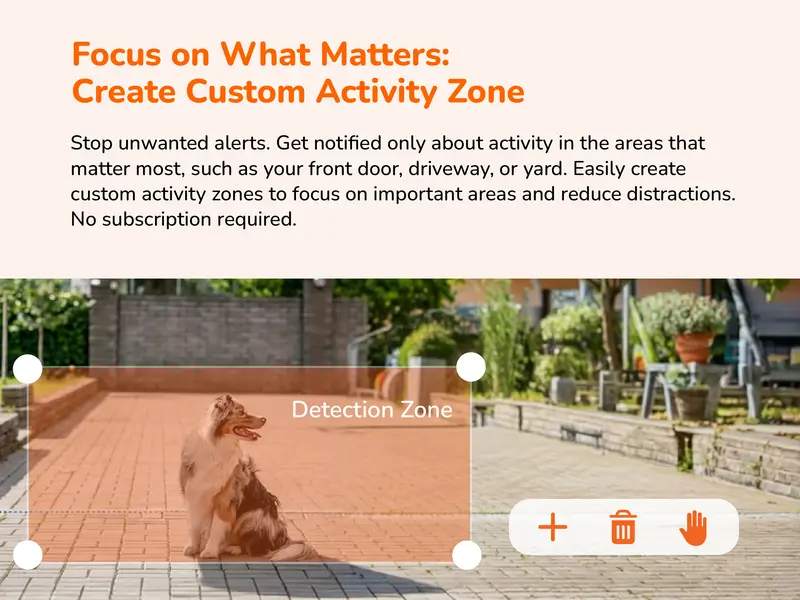 Focus on What Matters:
Create Custom Activity Zone

Stop unwanted alerts. Get notified only about activity in the areas that matter most, such as your front door, driveway, or yard. Easily create custom activity zones to focus on important areas and reduce distractions. No subscription required.

Detection Zone

+